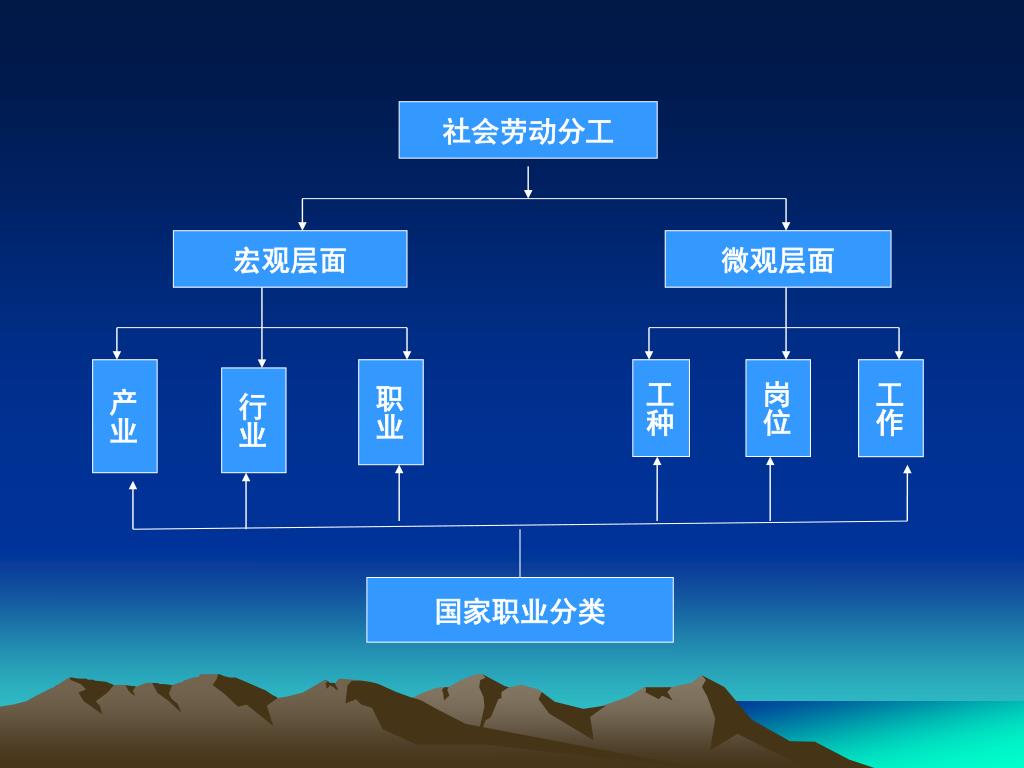 社会劳动分工

宏观层面

微观层面

产业

行业

职业

工种

岗位

工作

国家职业分类